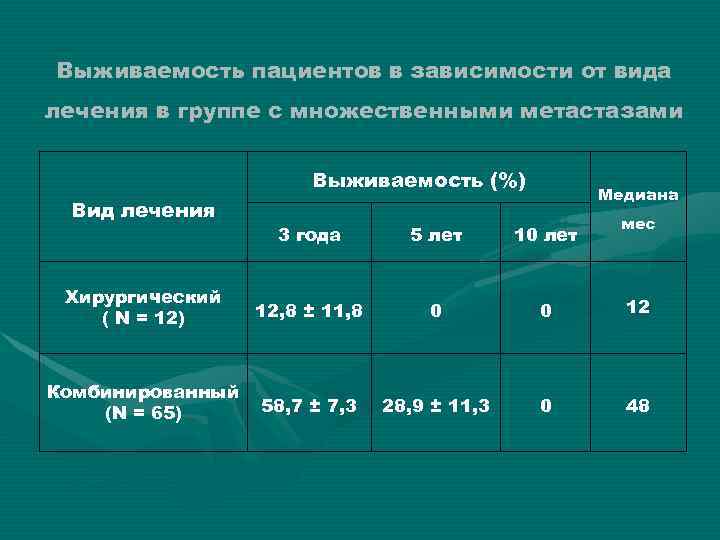 Выживаемость пациентов в зависимости от вида лечения в группе с множественными метастазами

| Вид лечения | Выживаемость (%) | | | Медиана мес |
|---|---|---|---|---|
| | 3 года | 5 лет | 10 лет | |
| Хирургический ( N = 12) | 12,8 ± 11,8 | 0 | 0 | 12 |
| Комбинированный (N = 65) | 58,7 ± 7,3 | 28,9 ± 11,3 | 0 | 48 |